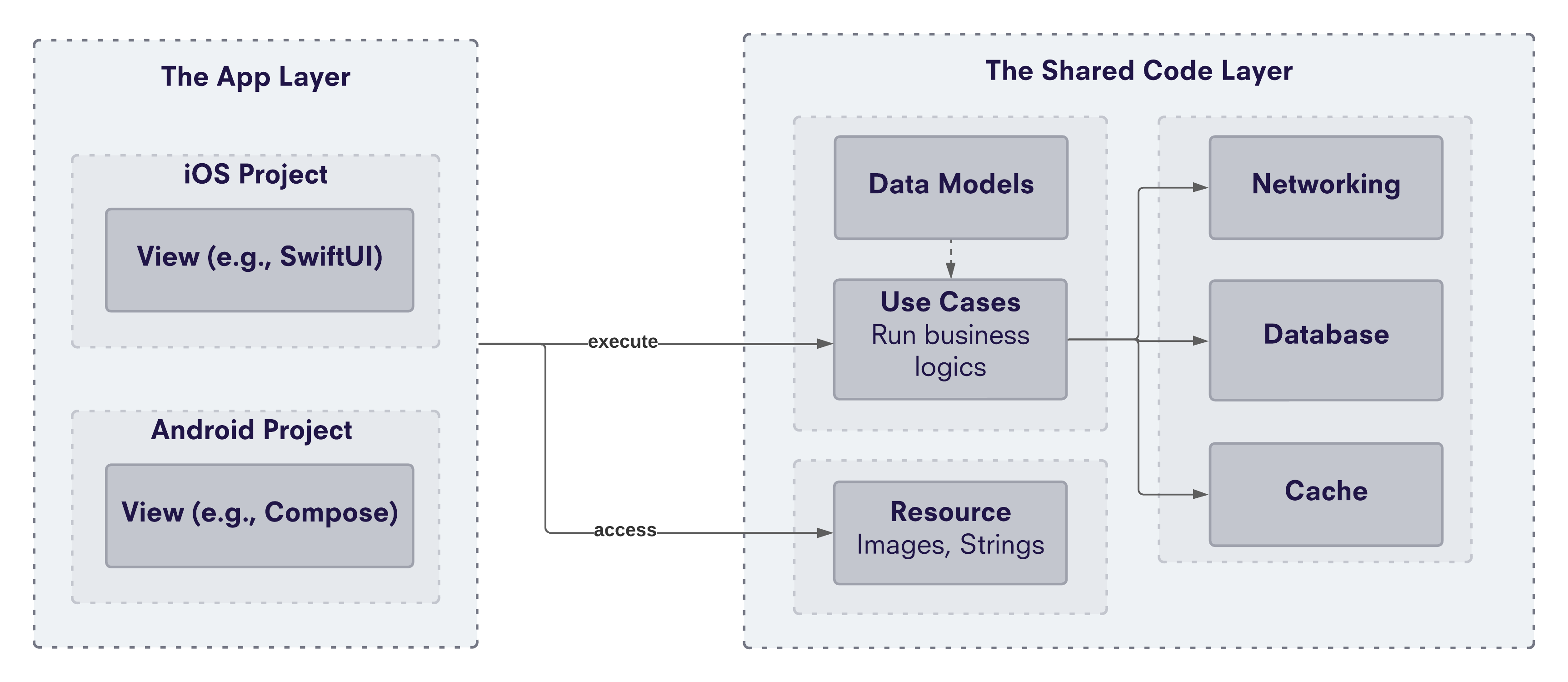 The App Layer

iOS Project

View (e.g., SwiftUI)

Android Project

View (e.g., Compose)

execute

access

The Shared Code Layer

Data Models

Use Cases
Run business logics

Resource
Images, Strings

Networking

Database

Cache